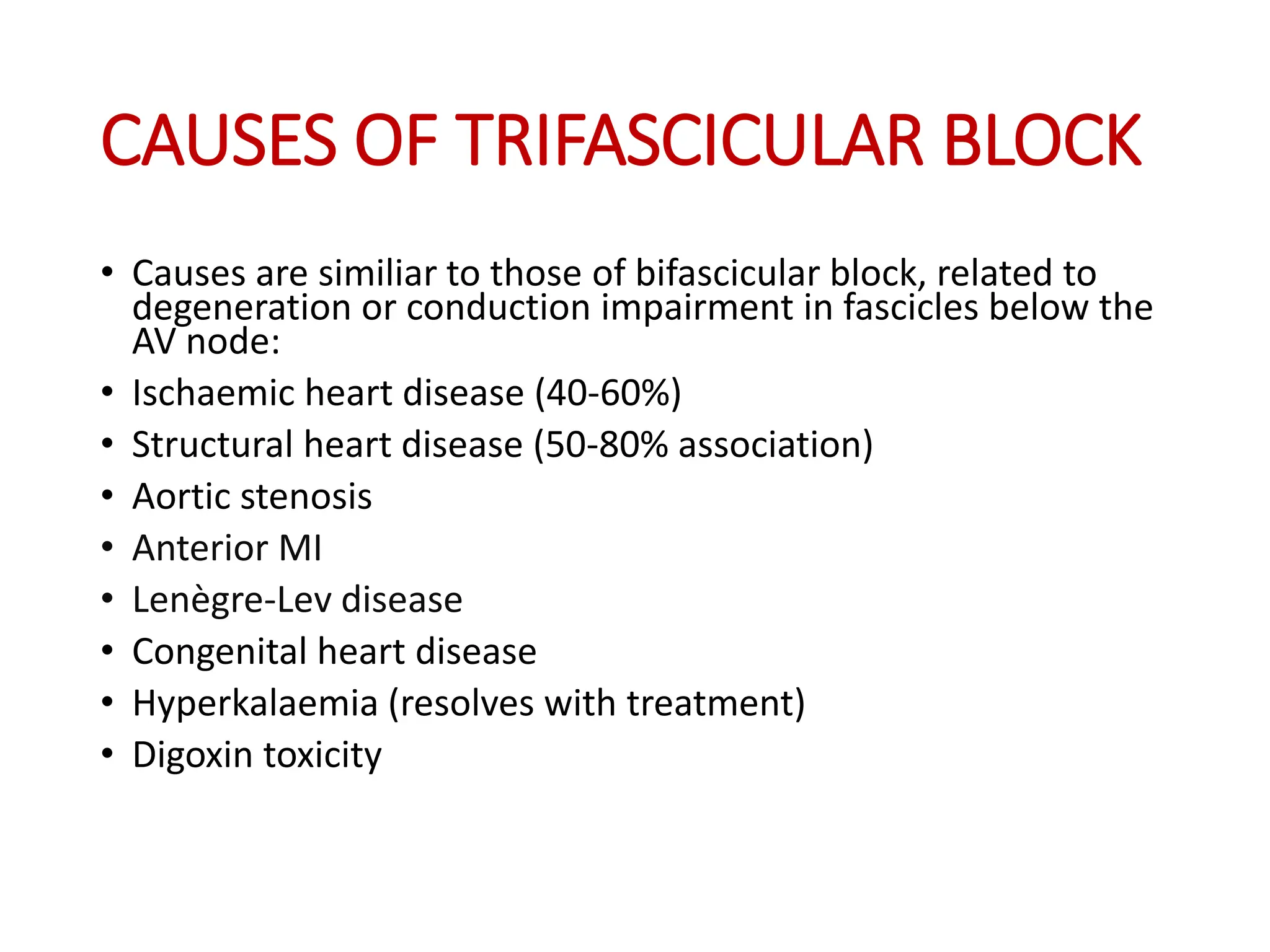 CAUSES OF TRIFASCICULAR BLOCK

• Causes are similiar to those of bifascicular block, related to degeneration or conduction impairment in fascicles below the AV node:
• Ischaemic heart disease (40-60%)
• Structural heart disease (50-80% association)
• Aortic stenosis
• Anterior MI
• Lenègre-Lev disease
• Congenital heart disease
• Hyperkalaemia (resolves with treatment)
• Digoxin toxicity